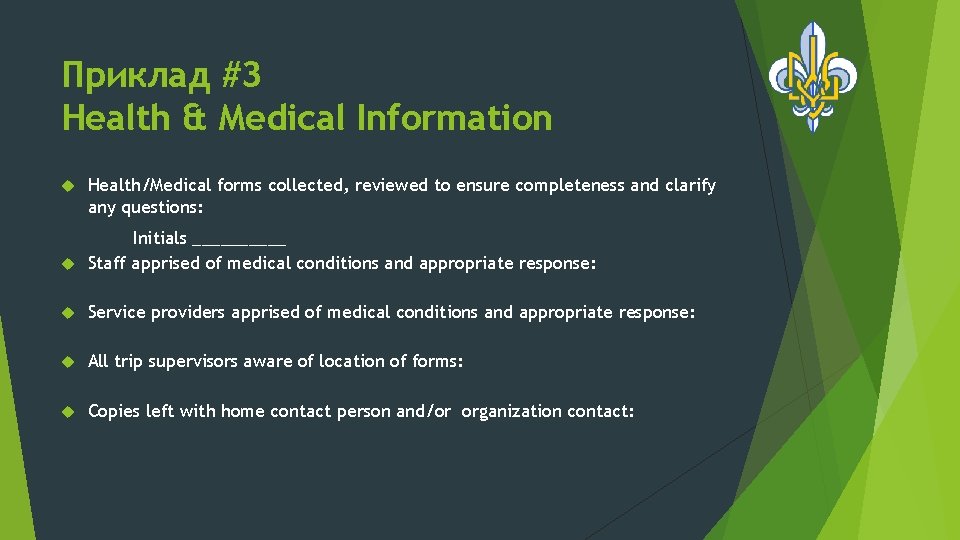 Приклад #3
Health & Medical Information

Health/Medical forms collected, reviewed to ensure completeness and clarify any questions:

Initials __________

Staff apprised of medical conditions and appropriate response:

Service providers apprised of medical conditions and appropriate response:

All trip supervisors aware of location of forms:

Copies left with home contact person and/or organization contact: